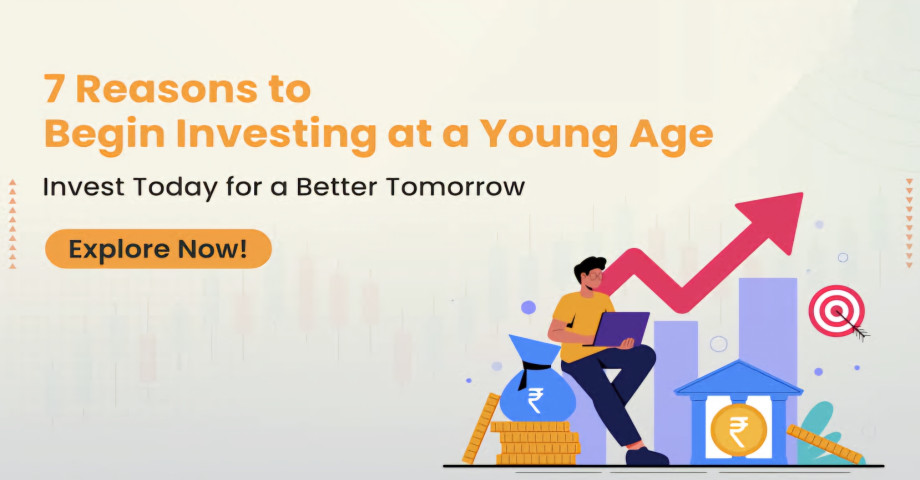 7 Reasons to
Begin Investing at a Young Age

Invest Today for a Better Tomorrow

Explore Now!

₹

₹